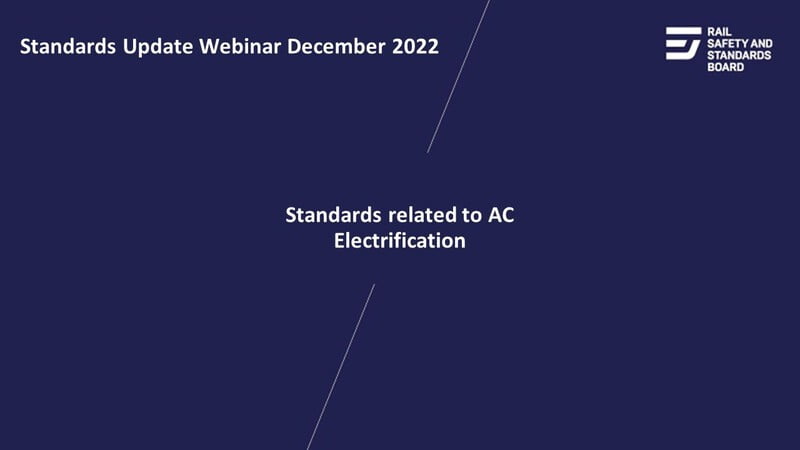 Standards Update Webinar December 2022

RAIL SAFETY AND STANDARDS BOARD

Standards related to AC Electrification